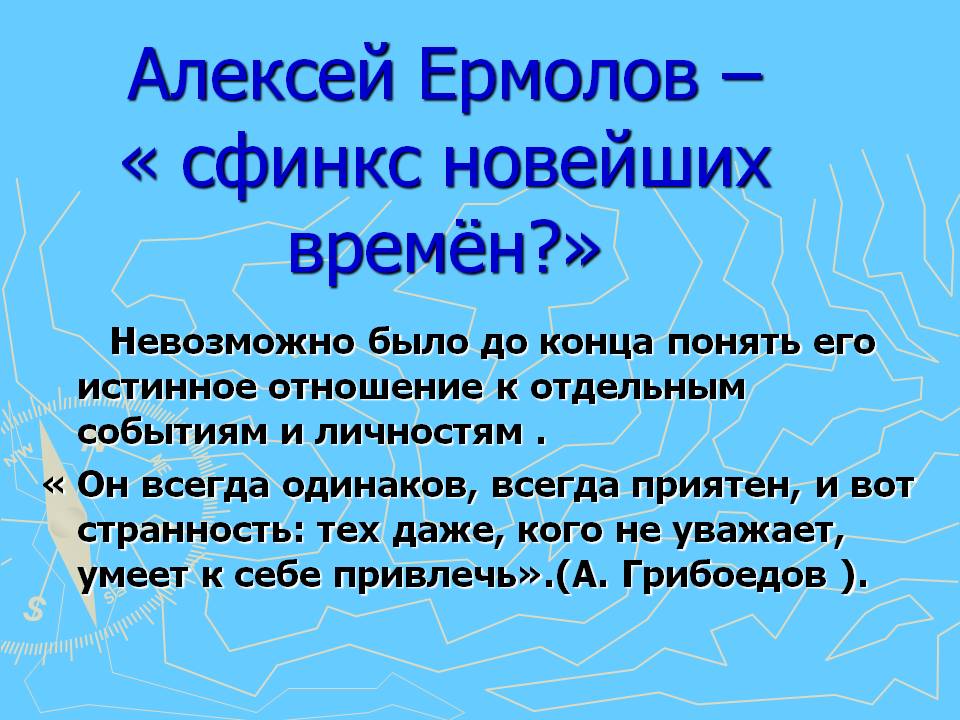 Алексей Ермолов – « сфинкс новейших времён?»

Невозможно было до конца понять его истинное отношение к отдельным событиям и личностям .

« Он всегда одинаков, всегда приятен, и вот странность: тех даже, кого не уважает, умеет к себе привлечь».(А. Грибоедов ).